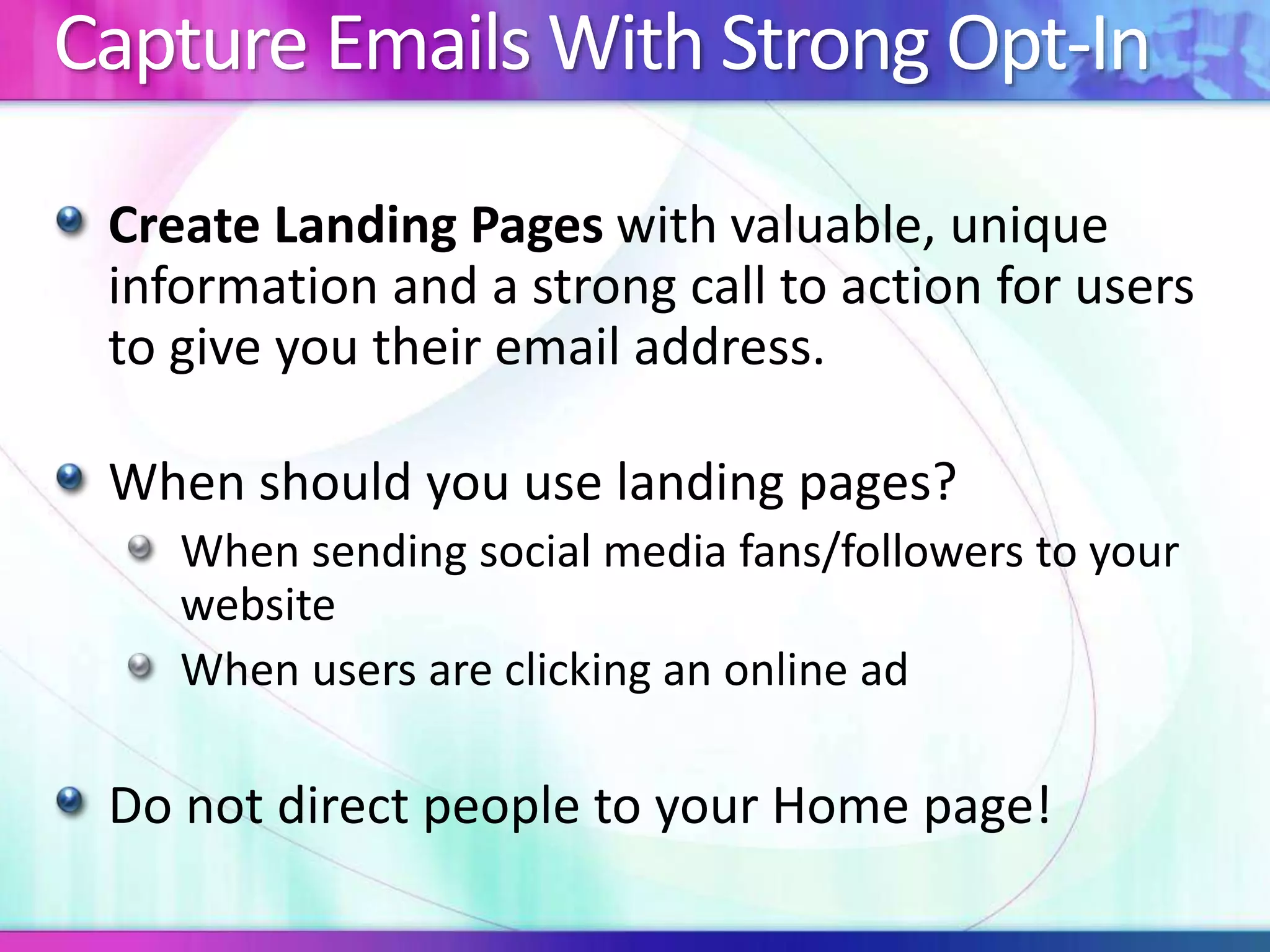 Capture Emails With Strong Opt-In

Create Landing Pages with valuable, unique information and a strong call to action for users to give you their email address.

When should you use landing pages?

When sending social media fans/followers to your website

When users are clicking an online ad

Do not direct people to your Home page!